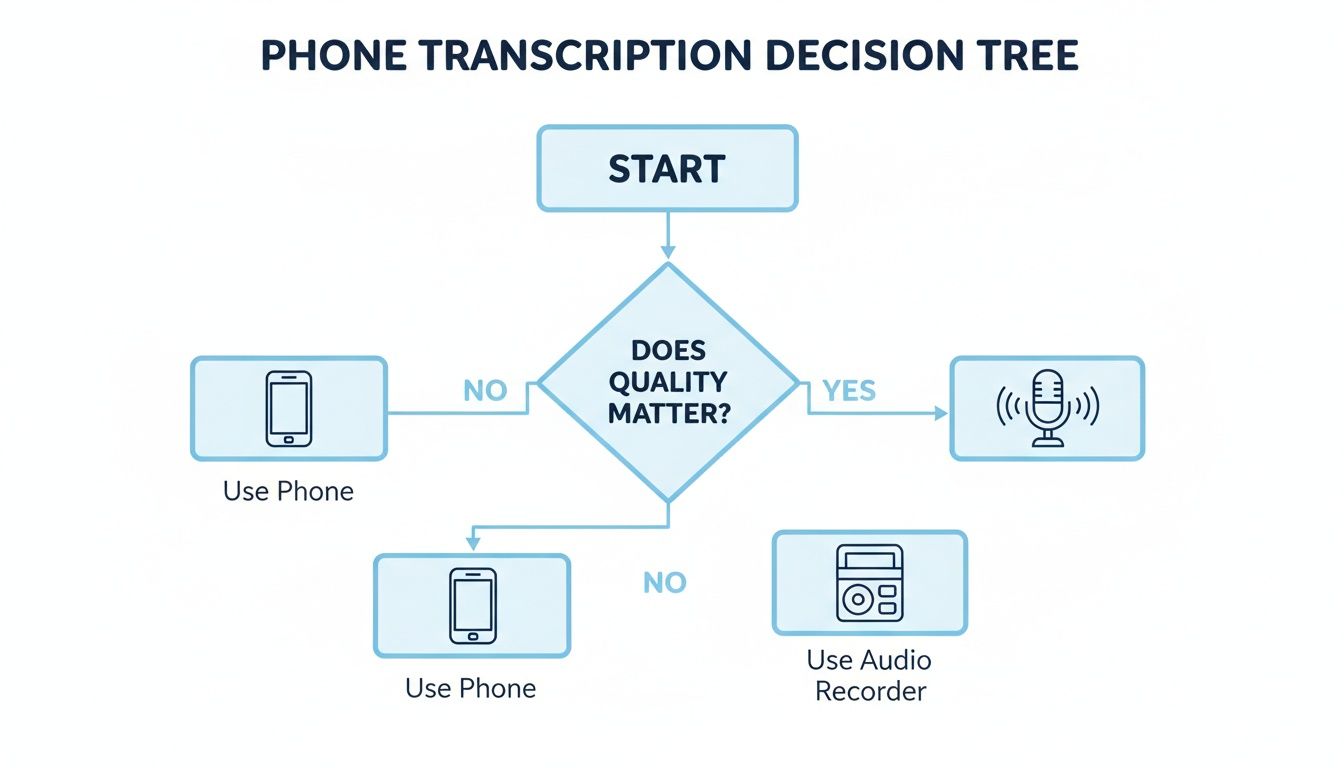 PHONE TRANSCRIPTION DECISION TREE

START

DOES QUALITY MATTER?

NO

YES

Use Phone

NO

Use Phone

Use Audio Recorder